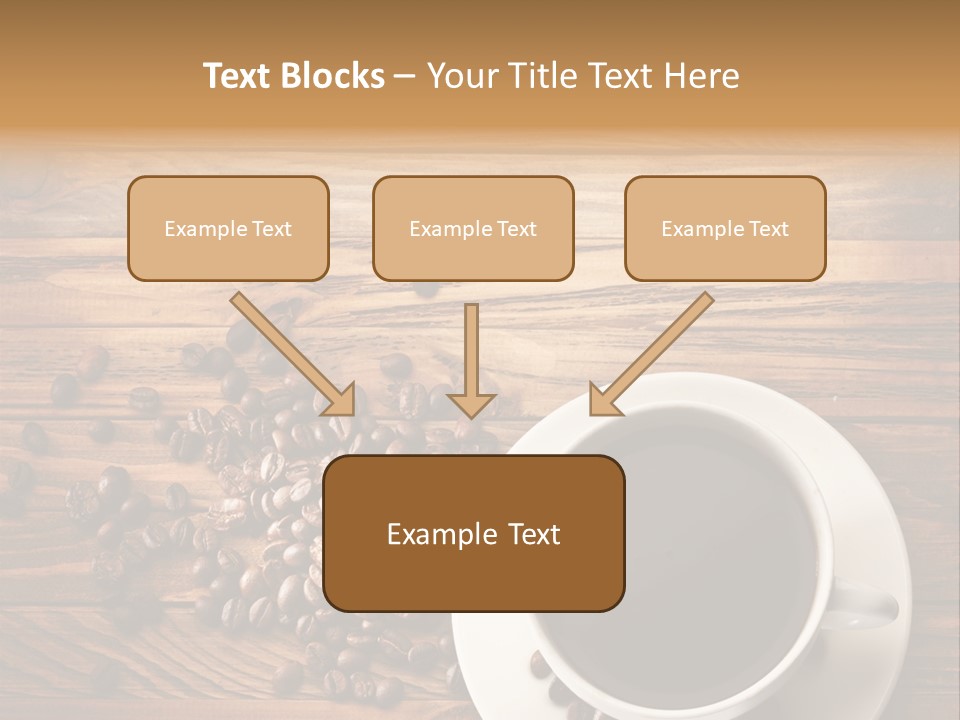 Text Blocks – Your Title Text Here

Example Text

Example Text

Example Text

Example Text